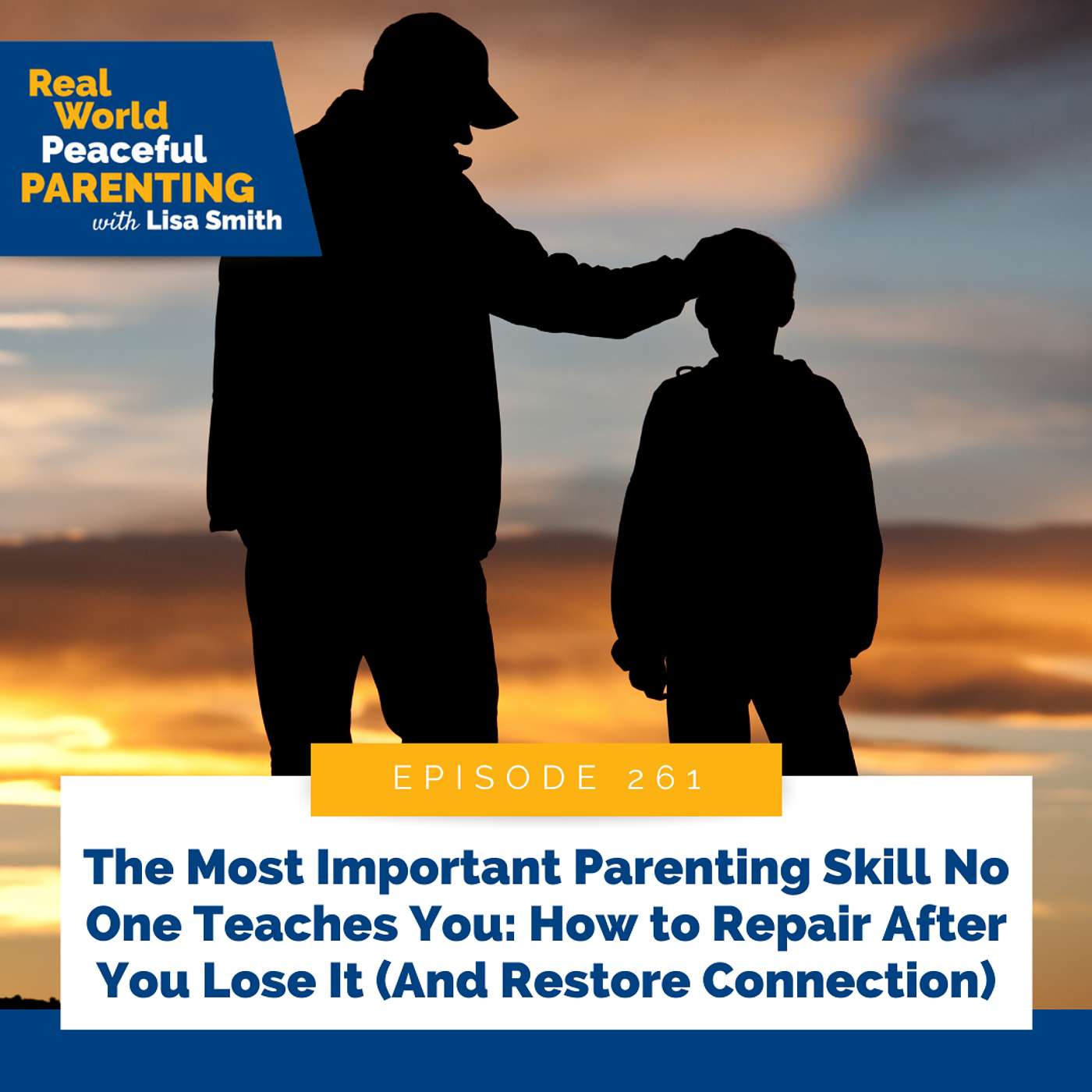 Real World Peaceful PARENTING with Lisa Smith

EPISODE 261

The Most Important Parenting Skill No One Teaches You: How to Repair After You Lose It (And Restore Connection)